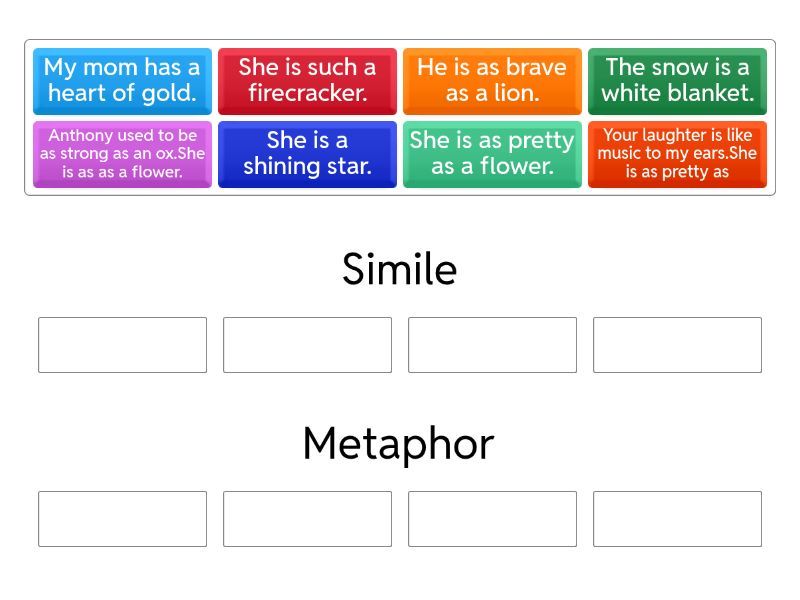 My mom has a heart of gold.

She is such a firecracker.

He is as brave as a lion.

The snow is a white blanket.

Anthony used to be as strong as an ox.She is as as a flower.

She is a shining star.

She is as pretty as a flower.

Your laughter is like music to my ears.She is as pretty as

Simile

Metaphor